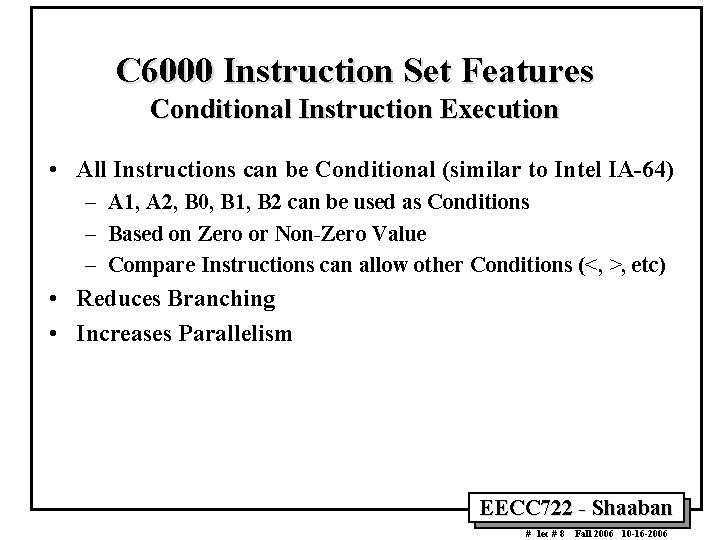 C6000 Instruction Set Features
Conditional Instruction Execution

• All Instructions can be Conditional (similar to Intel IA-64)
– A1, A2, B0, B1, B2 can be used as Conditions
– Based on Zero or Non-Zero Value
– Compare Instructions can allow other Conditions (<, >, etc)
• Reduces Branching
• Increases Parallelism

EECC722 - Shaaban
# lec # 8 Fall 2006 10-16-2006